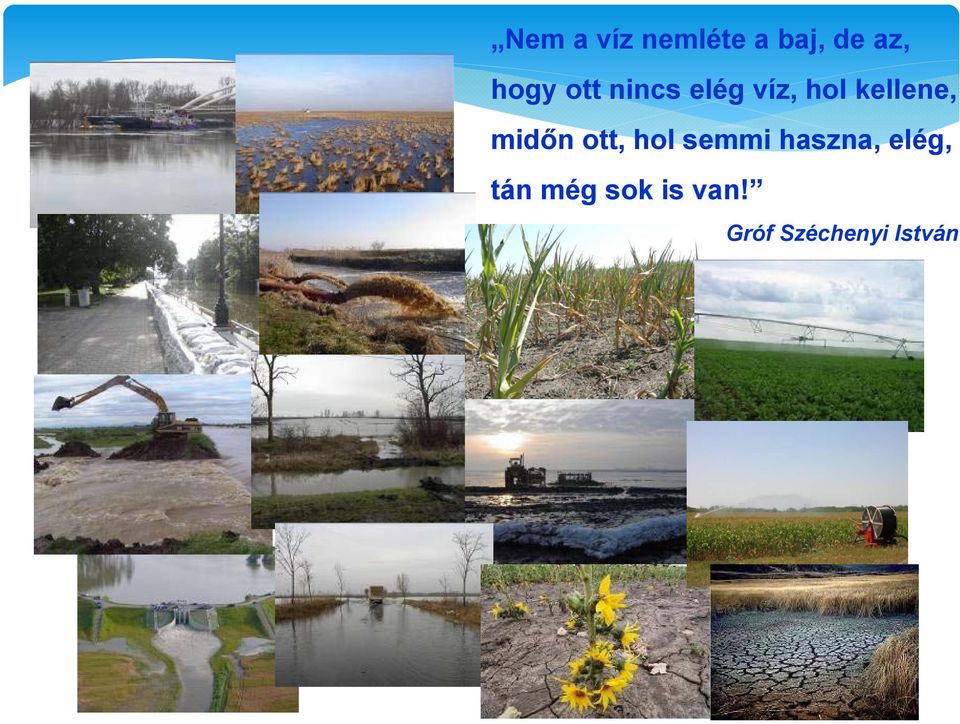 „Nem a víz nemléte a baj, de az, hogy ott nincs elég víz, hol kellene, midőn ott, hol semmi haszna, elég, tán még sok is van!”

Gróf Széchenyi István